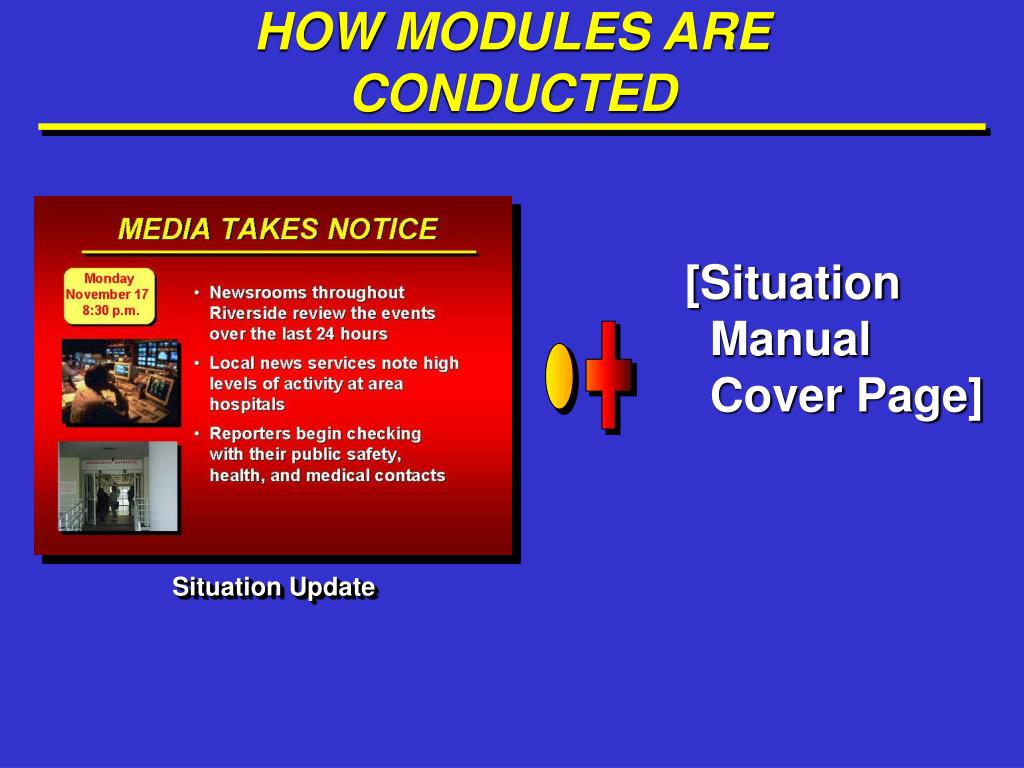 HOW MODULES ARE CONDUCTED

MEDIA TAKES NOTICE

Monday
November 17
8:30 p.m.

• Newsrooms throughout Riverside review the events over the last 24 hours
• Local news services note high levels of activity at area hospitals
• Reporters begin checking with their public safety, health, and medical contacts

Situation Update

[Situation Manual Cover Page]